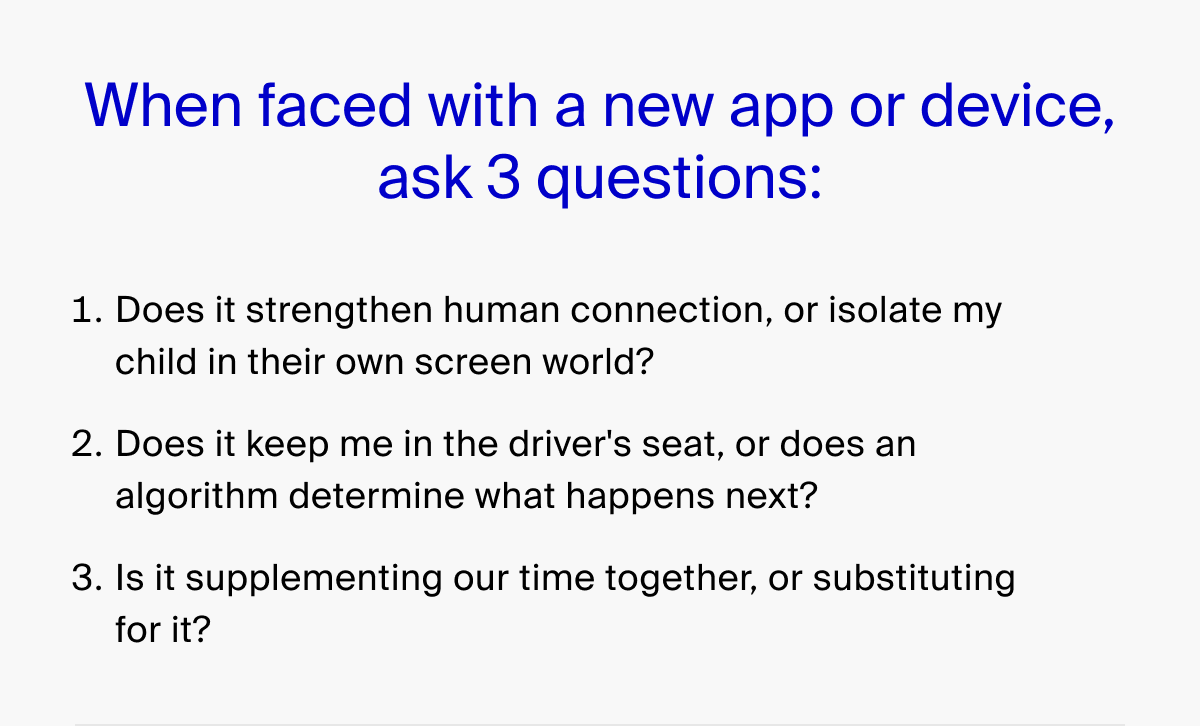 When faced with a new app or device, ask 3 questions:

1. Does it strengthen human connection, or isolate my child in their own screen world?

2. Does it keep me in the driver's seat, or does an algorithm determine what happens next?

3. Is it supplementing our time together, or substituting for it?